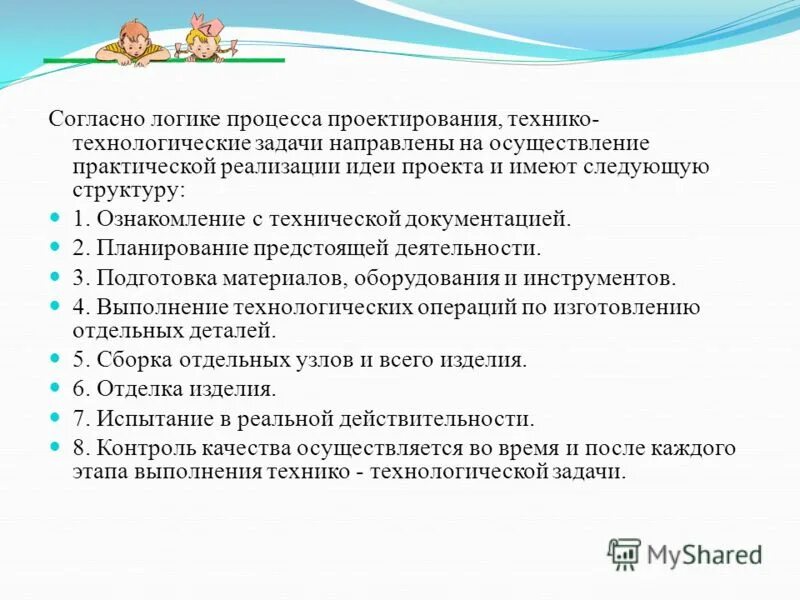 Согласно логике процесса проектирования, технико-технологические задачи направлены на осуществление практической реализации идеи проекта и имеют следующую структуру:

1. Ознакомление с технической документацией.

2. Планирование предстоящей деятельности.

3. Подготовка материалов, оборудования и инструментов.

4. Выполнение технологических операций по изготовлению отдельных деталей.

5. Сборка отдельных узлов и всего изделия.

6. Отделка изделия.

7. Испытание в реальной действительности.

8. Контроль качества осуществляется во время и после каждого этапа выполнения технико - технологической задачи.

MyShared